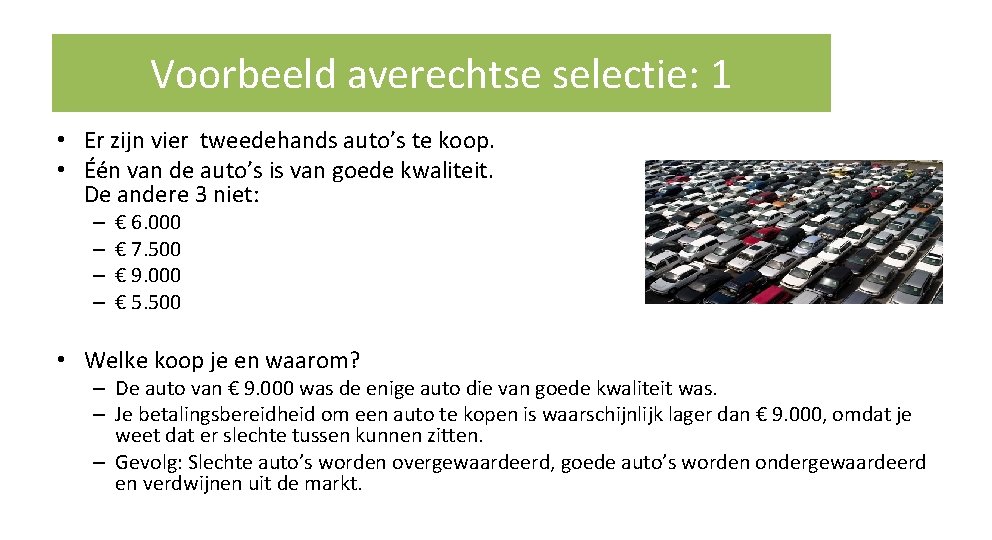 Voorbeeld averechtse selectie: 1

• Er zijn vier tweedehands auto's te koop.
• Één van de auto's is van goede kwaliteit. De andere 3 niet:
– € 6.000
– € 7.500
– € 9.000
– € 5.500

• Welke koop je en waarom?
– De auto van € 9.000 was de enige auto die van goede kwaliteit was.
– Je betalingsbereidheid om een auto te kopen is waarschijnlijk lager dan € 9.000, omdat je weet dat er slechte tussen kunnen zitten.
– Gevolg: Slechte auto's worden overgewaardeerd, goede auto's worden ondergewaardeerd en verdwijnen uit de markt.